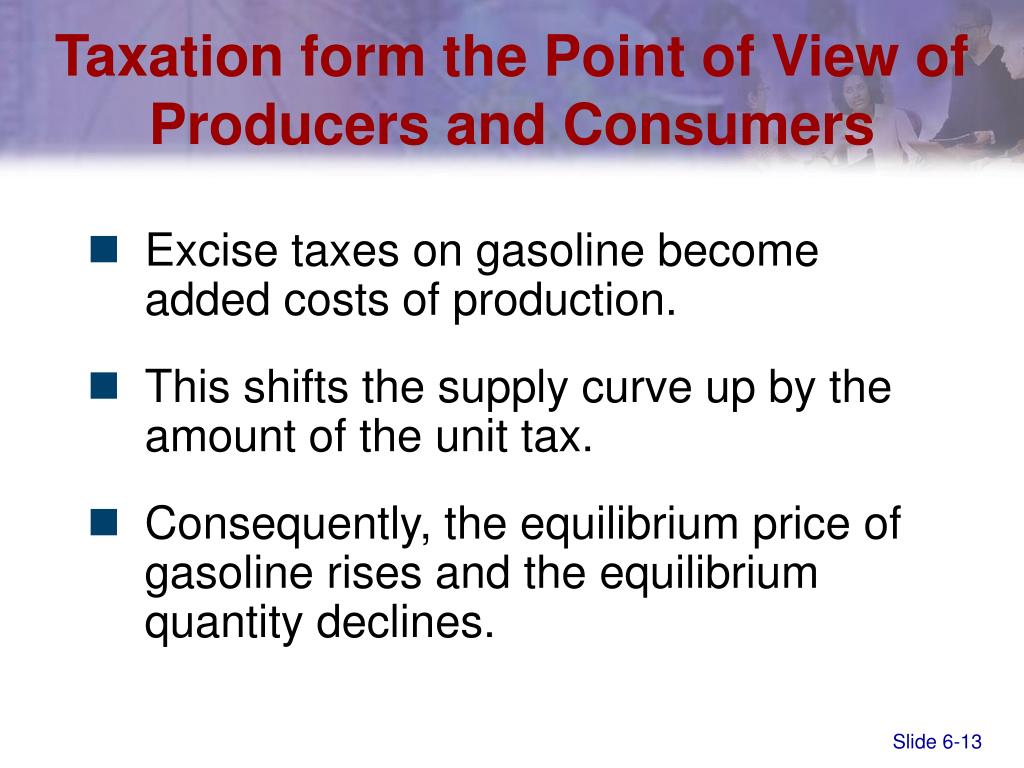 Taxation form the Point of View of Producers and Consumers

Excise taxes on gasoline become added costs of production.

This shifts the supply curve up by the amount of the unit tax.

Consequently, the equilibrium price of gasoline rises and the equilibrium quantity declines.

Slide 6-13